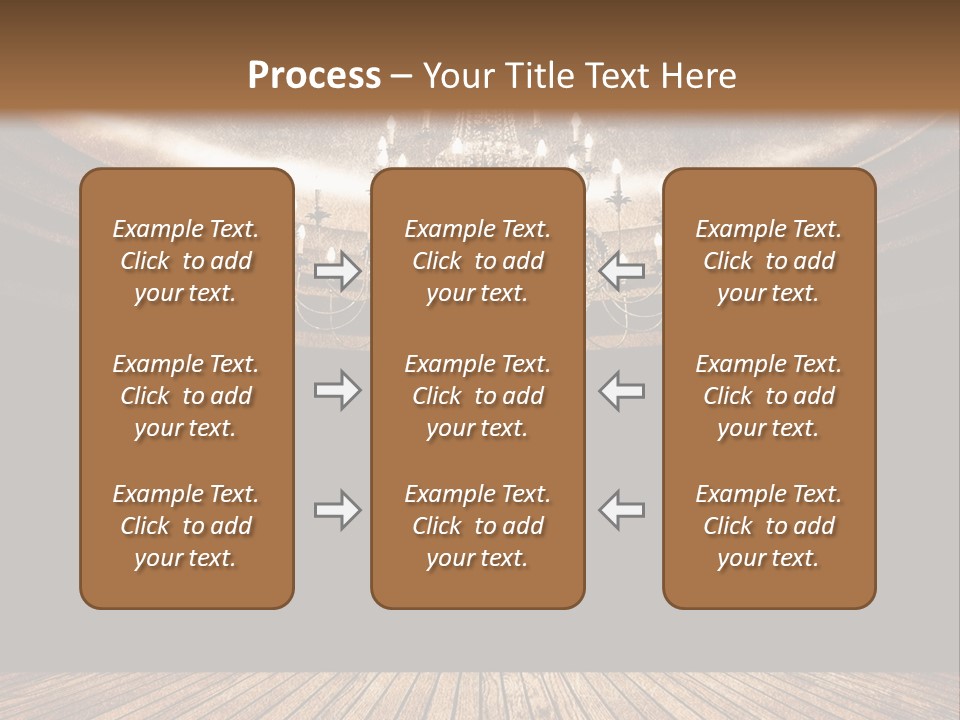 Process – Your Title Text Here

Example Text. Click to add your text.

Example Text. Click to add your text.

Example Text. Click to add your text.

Example Text. Click to add your text.

Example Text. Click to add your text.

Example Text. Click to add your text.

Example Text. Click to add your text.

Example Text. Click to add your text.

Example Text. Click to add your text.